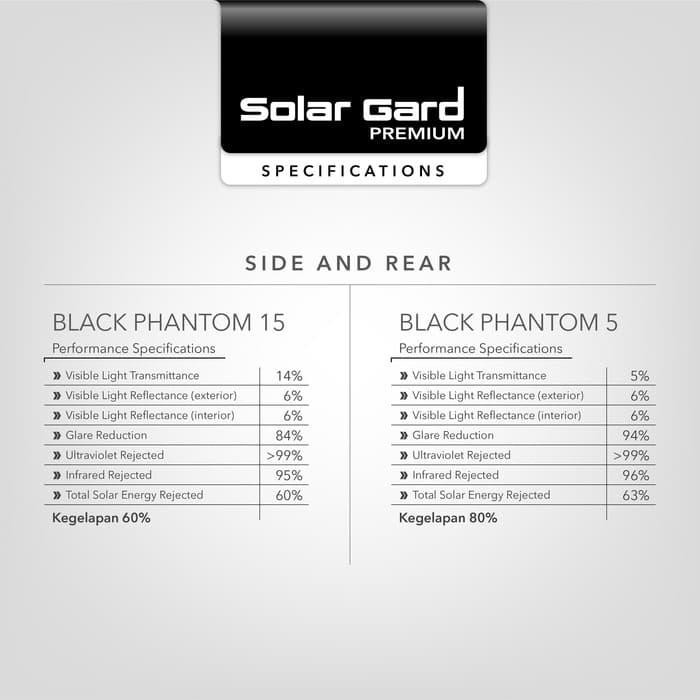 Solar Gard
PREMIUM

SPECIFICATIONS

SIDE AND REAR

BLACK PHANTOM 15

Performance Specifications

| | |
|---|---|
| » Visible Light Transmittance | 14% |
| » Visible Light Reflectance (exterior) | 6% |
| » Visible Light Reflectance (interior) | 6% |
| » Glare Reduction | 84% |
| » Ultraviolet Rejected | >99% |
| » Infrared Rejected | 95% |
| » Total Solar Energy Rejected | 60% |

Kegelapan 60%

BLACK PHANTOM 5

Performance Specifications

| | |
|---|---|
| » Visible Light Transmittance | 5% |
| » Visible Light Reflectance (exterior) | 6% |
| » Visible Light Reflectance (interior) | 6% |
| » Glare Reduction | 94% |
| » Ultraviolet Rejected | >99% |
| » Infrared Rejected | 96% |
| » Total Solar Energy Rejected | 63% |

Kegelapan 80%